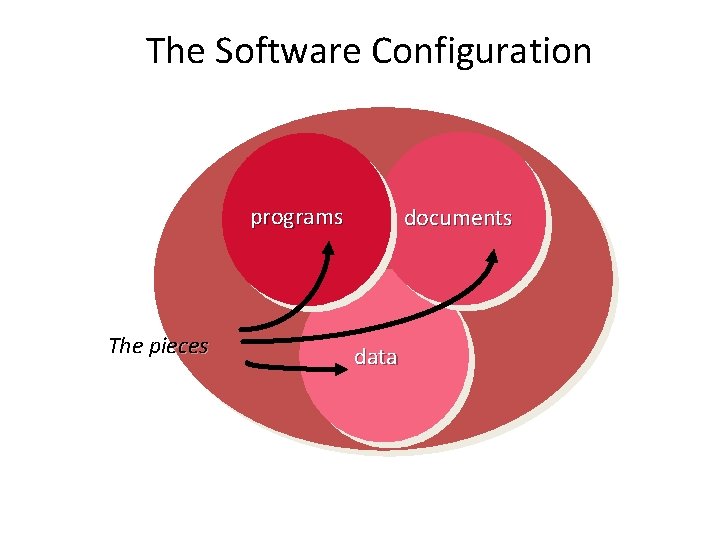 The Software Configuration

programs

documents

The pieces

data